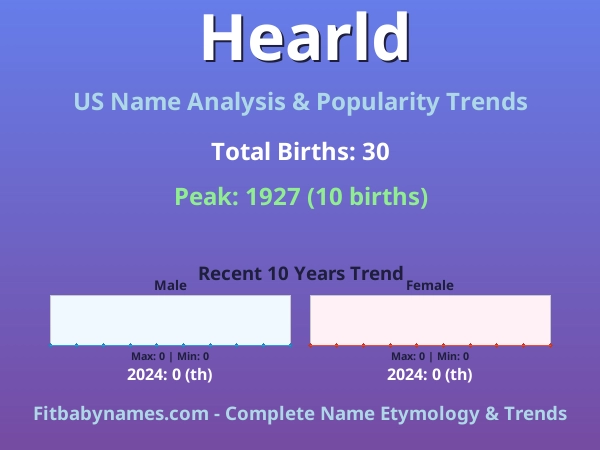 Hearld

US Name Analysis & Popularity Trends

Total Births: 30

Peak: 1927 (10 births)

Recent 10 Years Trend

Male

Max: 0 | Min: 0

2024: 0 (th)

Female

Max: 0 | Min: 0

2024: 0 (th)

Fitbabynames.com - Complete Name Etymology & Trends